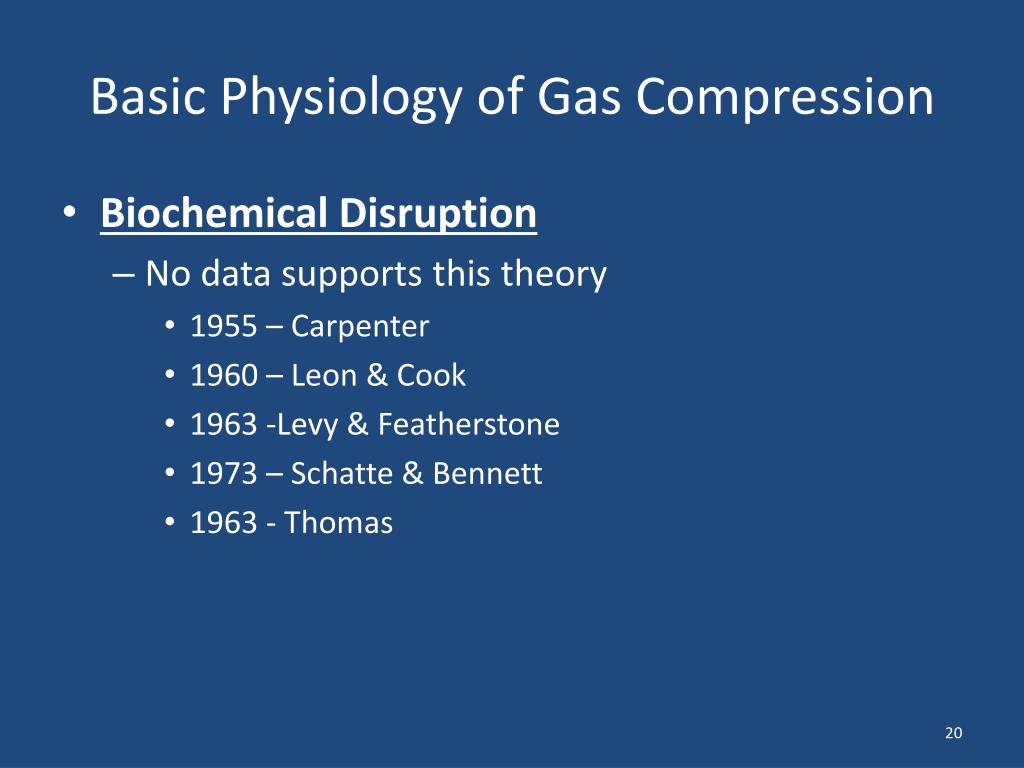 Basic Physiology of Gas Compression

• Biochemical Disruption
– No data supports this theory
• 1955 – Carpenter
• 1960 – Leon & Cook
• 1963 -Levy & Featherstone
• 1973 – Schatte & Bennett
• 1963 - Thomas

20